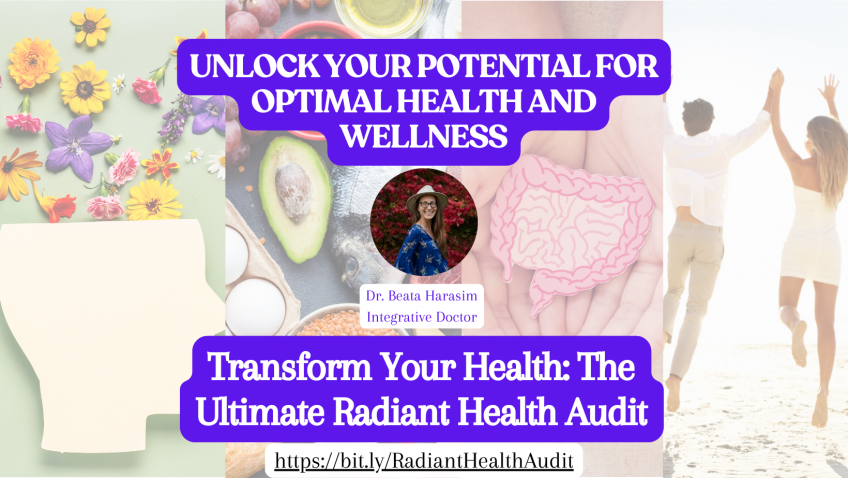 UNLOCK YOUR POTENTIAL FOR OPTIMAL HEALTH AND WELLNESS

Dr. Beata Harasim
Integrative Doctor

Transform Your Health: The Ultimate Radiant Health Audit

https://bit.ly/RadiantHealthAudit